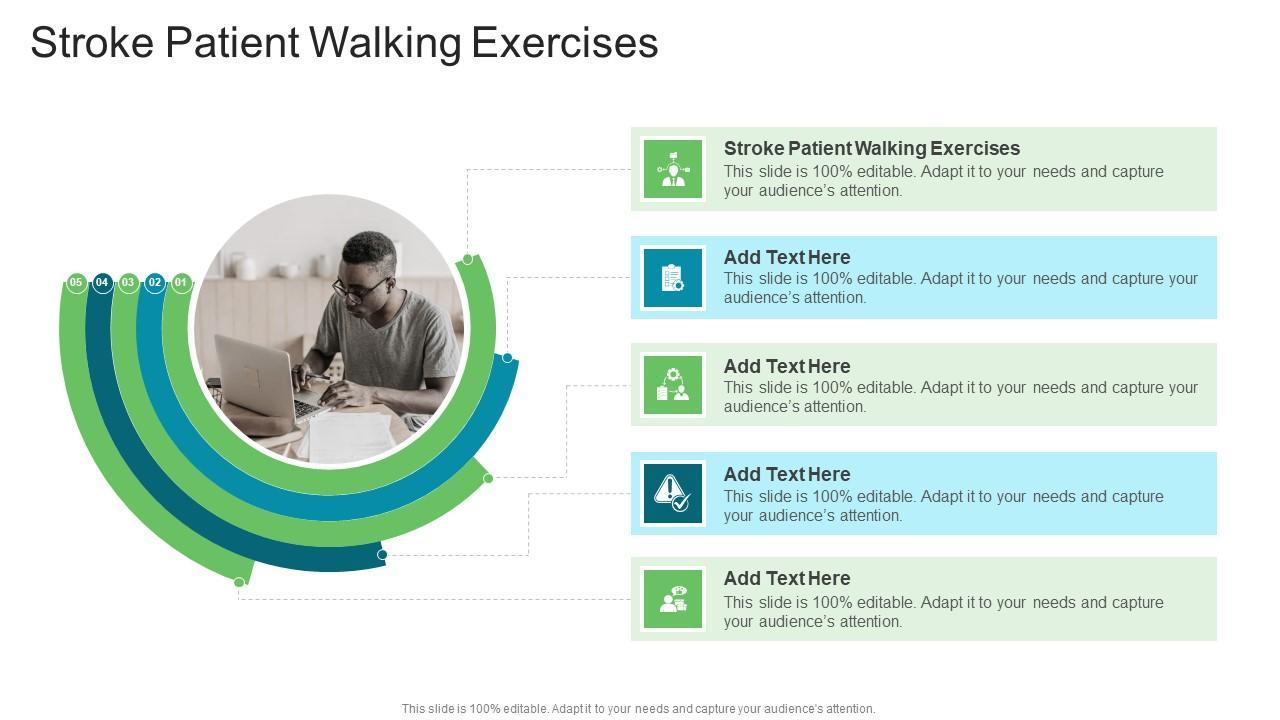 Stroke Patient Walking Exercises

05 04 03 02 01

Stroke Patient Walking Exercises
This slide is 100% editable. Adapt it to your needs and capture your audience's attention.

Add Text Here
This slide is 100% editable. Adapt it to your needs and capture your audience's attention.

Add Text Here
This slide is 100% editable. Adapt it to your needs and capture your audience's attention.

Add Text Here
This slide is 100% editable. Adapt it to your needs and capture your audience's attention.

Add Text Here
This slide is 100% editable. Adapt it to your needs and capture your audience's attention.

This slide is 100% editable. Adapt it to your needs and capture your audience's attention.